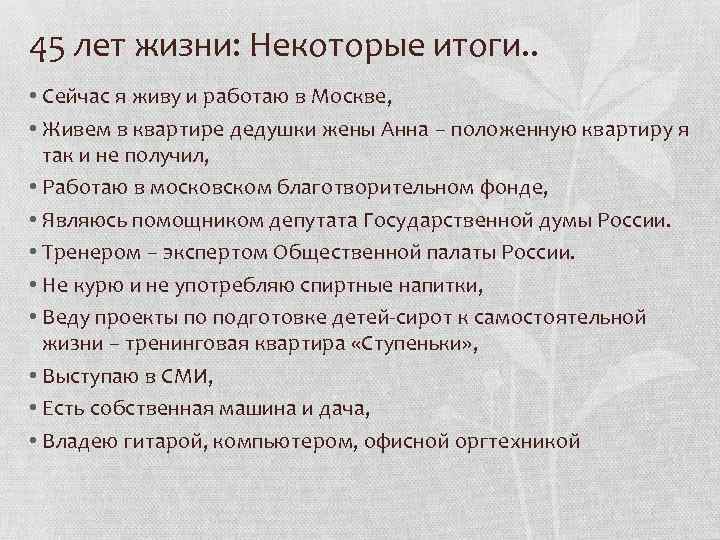 45 лет жизни: Некоторые итоги..

• Сейчас я живу и работаю в Москве,
• Живем в квартире дедушки жены Анна – положенную квартиру я так и не получил,
• Работаю в московском благотворительном фонде,
• Являюсь помощником депутата Государственной думы России.
• Тренером – экспертом Общественной палаты России.
• Не курю и не употребляю спиртные напитки,
• Веду проекты по подготовке детей-сирот к самостоятельной жизни – тренинговая квартира «Ступеньки»,
• Выступаю в СМИ,
• Есть собственная машина и дача,
• Владею гитарой, компьютером, офисной оргтехникой